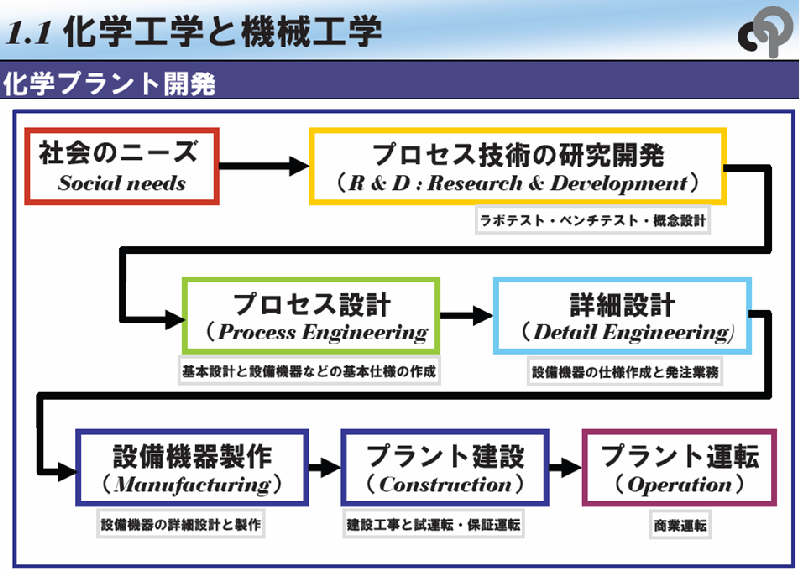 1.1 化学工学と機械工学

化学プラント開発

社会のニーズ
Social needs

プロセス技術の研究開発
（R & D : Research & Development）

ラボテスト・ベンチテスト・概念設計

プロセス設計
（Process Engineering

基本設計と設備機器などの基本仕様の作成

詳細設計
（Detail Engineering）

設備機器の仕様作成と発注業務

設備機器製作
（Manufacturing）

設備機器の詳細設計と製作

プラント建設
（Construction）

建設工事と試運転・保証運転

プラント運転
（Operation）

商業運転